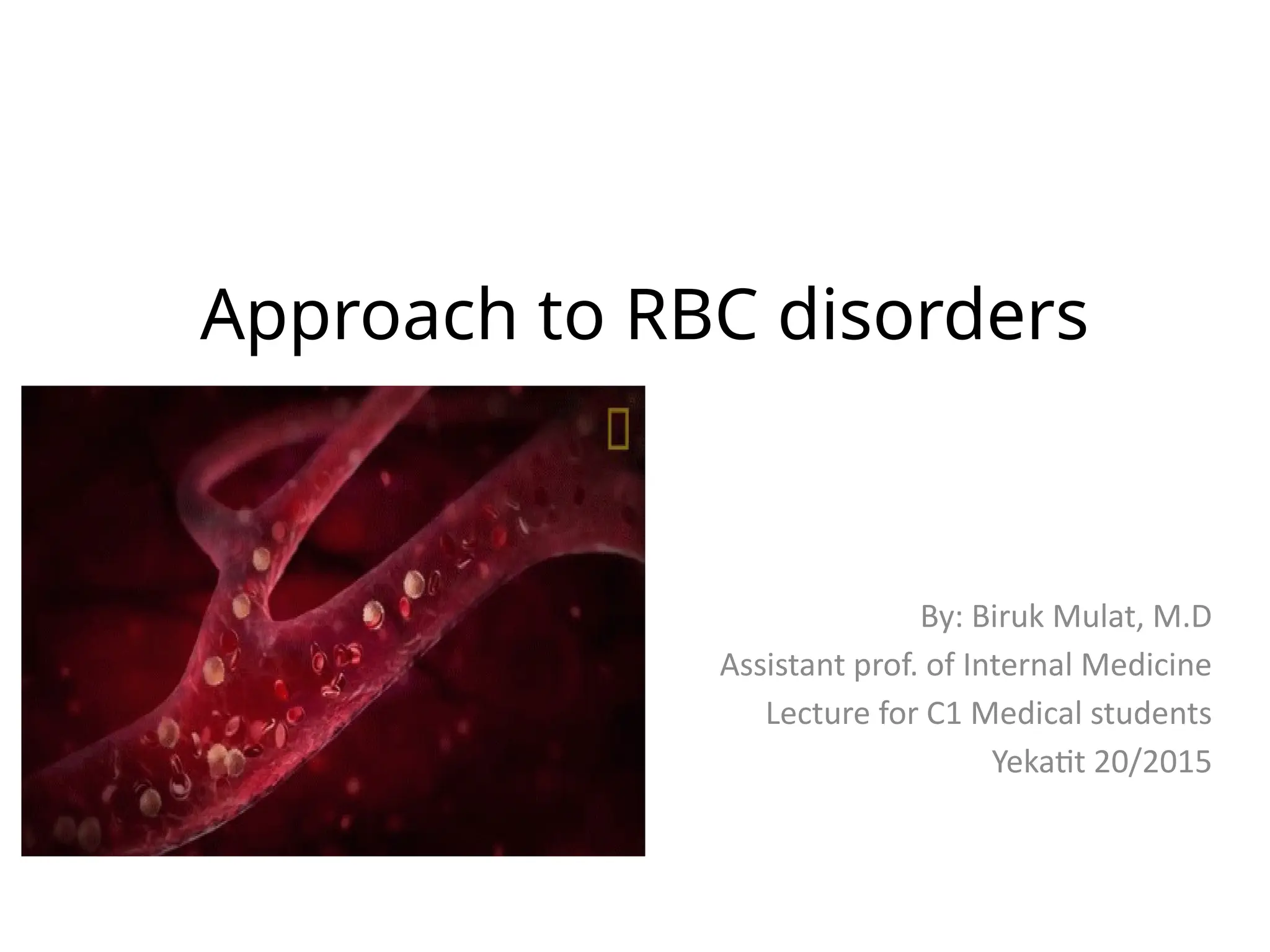 Approach to RBC disorders

By: Biruk Mulat, M.D
Assistant prof. of Internal Medicine
Lecture for C1 Medical students
Yekatit 20/2015